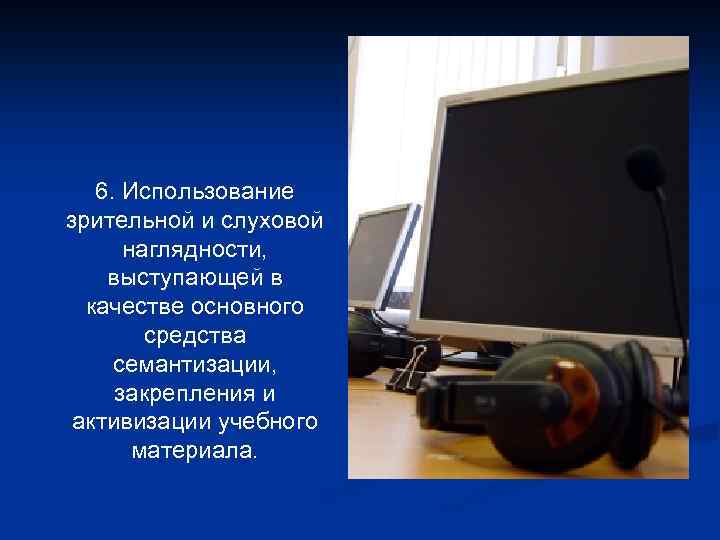 6. Использование зрительной и слуховой наглядности, выступающей в качестве основного средства семантизации, закрепления и активизации учебного материала.